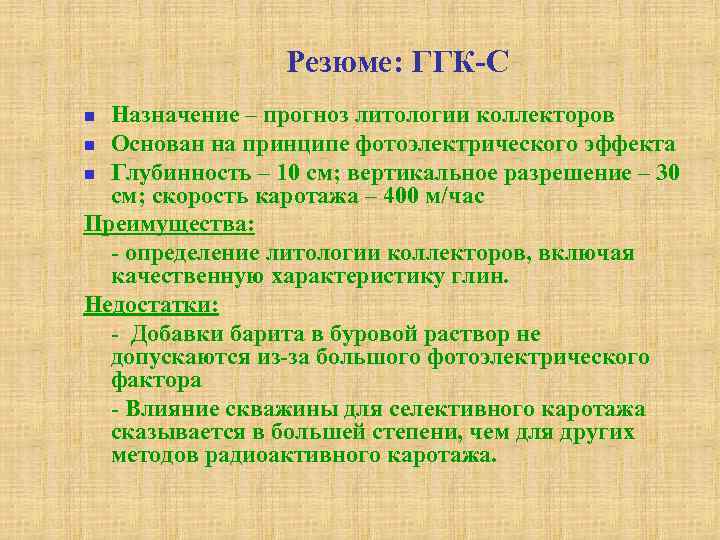 Резюме: ГГК-С

- Назначение – прогноз литологии коллекторов
- Основан на принципе фотоэлектрического эффекта
- Глубинность – 10 см; вертикальное разрешение – 30 см; скорость каротажа – 400 м/час

Преимущества:

- определение литологии коллекторов, включая качественную характеристику глин.

Недостатки:

- Добавки барита в буровой раствор не допускаются из-за большого фотоэлектрического фактора

- Влияние скважины для селективного каротажа сказывается в большей степени, чем для других методов радиоактивного каротажа.